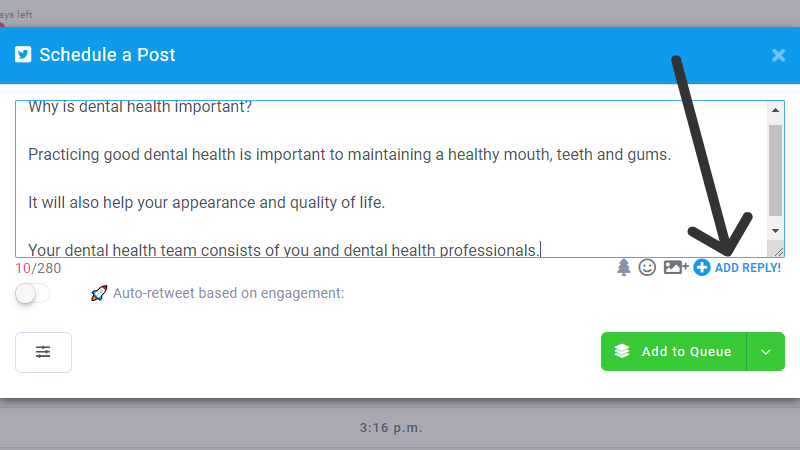 ays left

Schedule a Post

Why is dental health important?

Practicing good dental health is important to maintaining a healthy mouth, teeth and gums.

It will also help your appearance and quality of life.

Your dental health team consists of you and dental health professionals.

10/280

ADD REPLY!

Auto-retweet based on engagement:

Add to Queue

3:16 p.m.